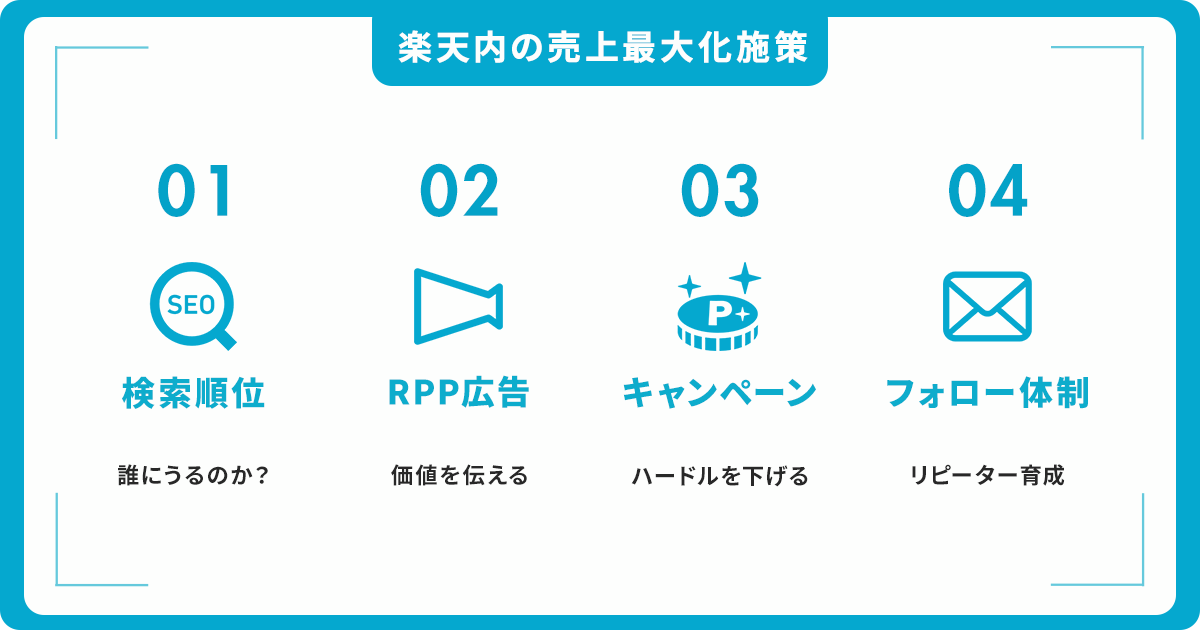 楽天内の売上最大化施策

01

SEO

検索順位

誰にうるのか？

02

RPP広告

価値を伝える

03

P

キャンペーン

ハードルを下げる

04

フォロー体制

リピーター育成